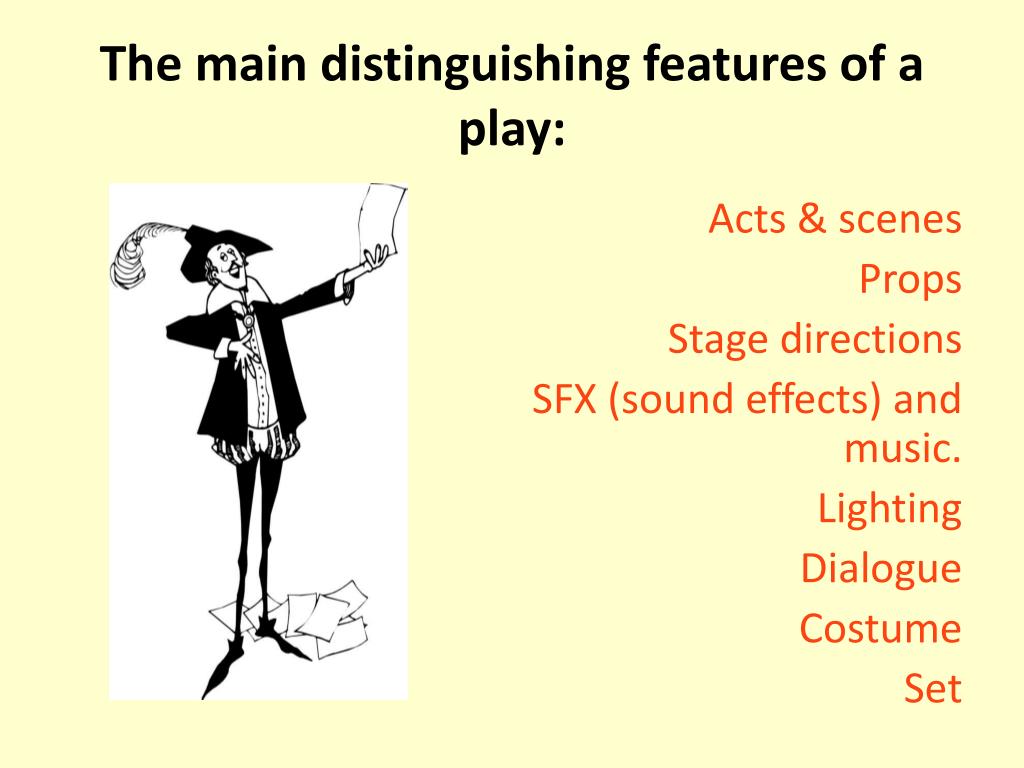 The main distinguishing features of a play:

Acts & scenes
Props
Stage directions
SFX (sound effects) and music.
Lighting
Dialogue
Costume
Set